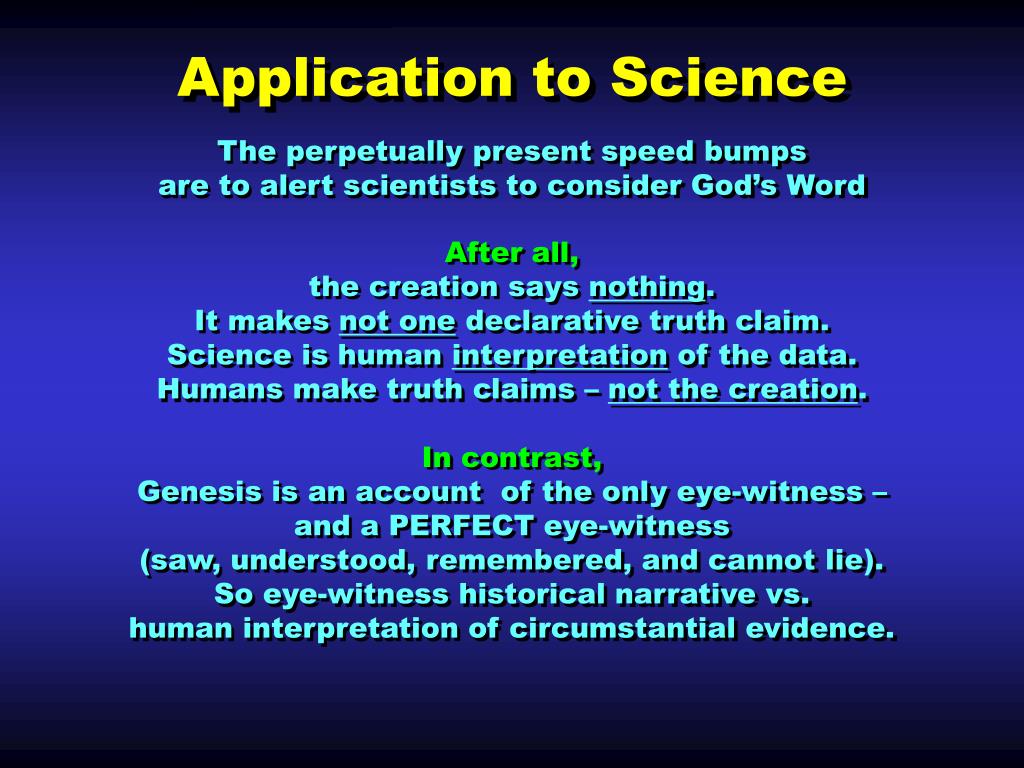 Application to Science

The perpetually present speed bumps are to alert scientists to consider God's Word

After all,
the creation says nothing.
It makes not one declarative truth claim.
Science is human interpretation of the data.
Humans make truth claims – not the creation.

In contrast,
Genesis is an account of the only eye-witness – and a PERFECT eye-witness
(saw, understood, remembered, and cannot lie).
So eye-witness historical narrative vs.
human interpretation of circumstantial evidence.